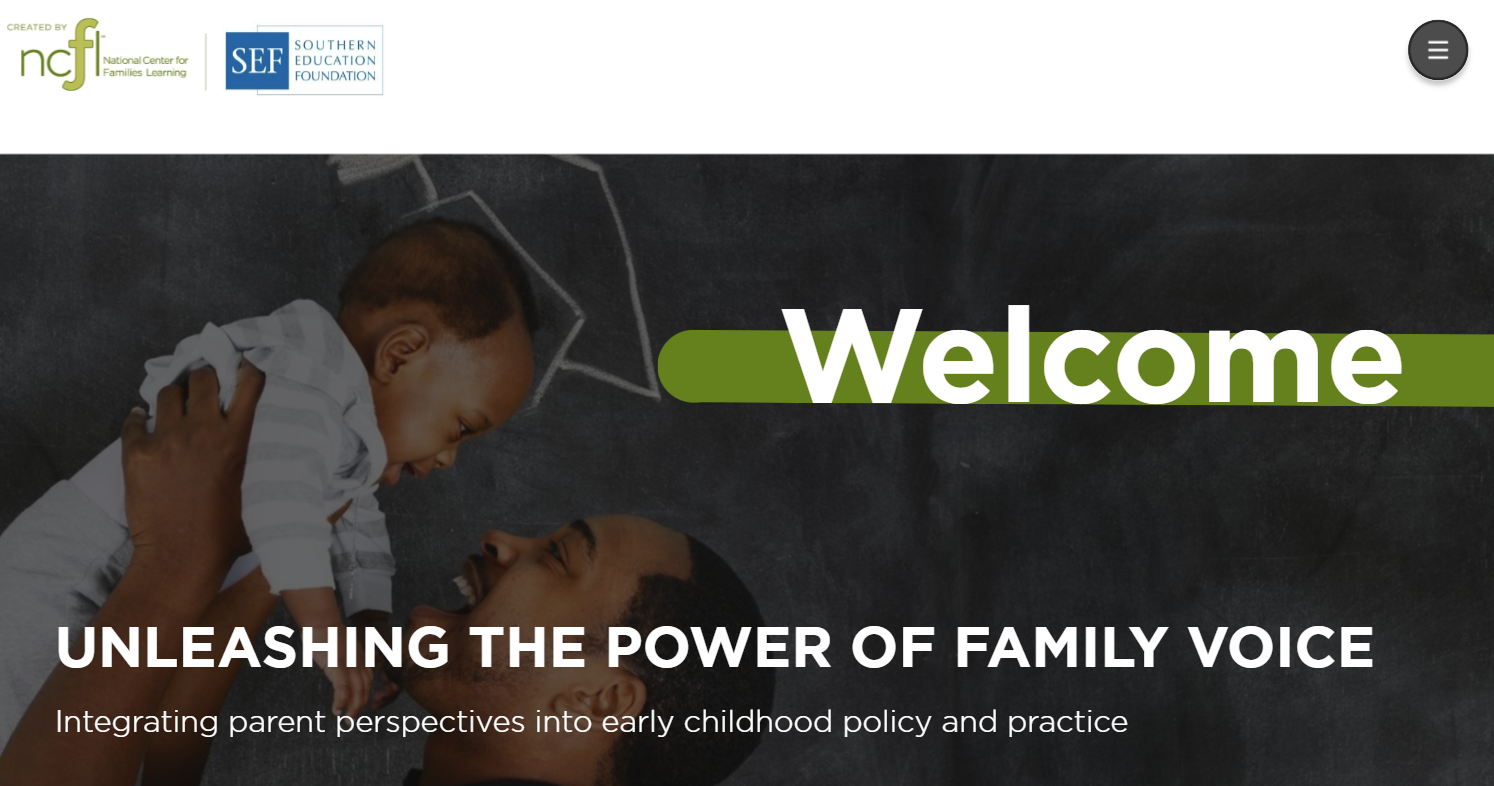 CREATED BY
ncfl
National Center for Families Learning

SEF SOUTHERN EDUCATION FOUNDATION

Welcome

UNLEASHING THE POWER OF FAMILY VOICE

Integrating parent perspectives into early childhood policy and practice